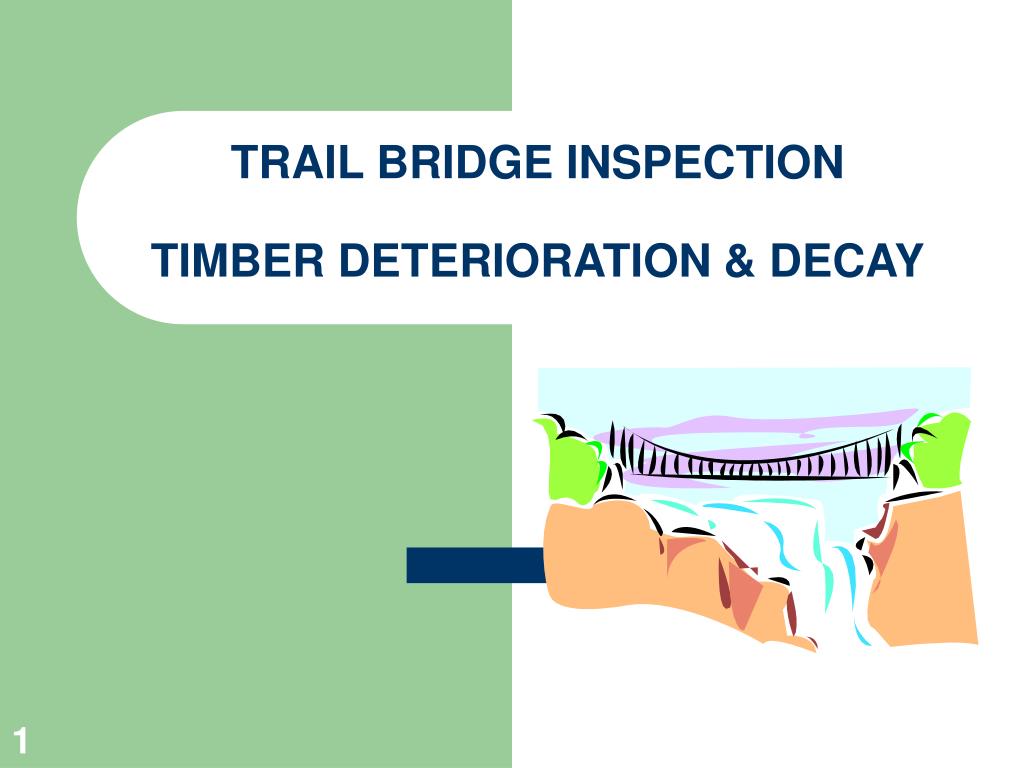 TRAIL BRIDGE INSPECTION

TIMBER DETERIORATION & DECAY

1